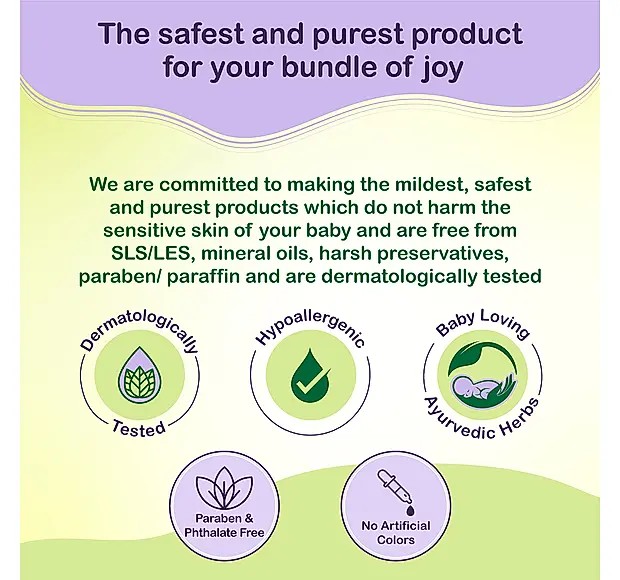 The safest and purest product for your bundle of joy

We are committed to making the mildest, safest and purest products which do not harm the sensitive skin of your baby and are free from SLS/LES, mineral oils, harsh preservatives, paraben/ paraffin and are dermatologically tested

Dermatologically Tested

Hypoallergenic

Baby Loving Ayurvedic Herbs

Paraben & Phthalate Free

No Artificial Colors